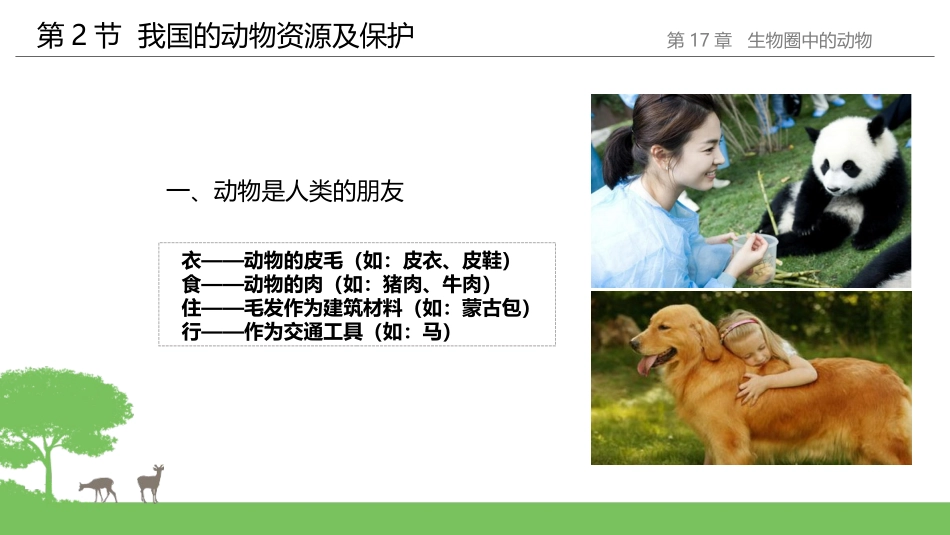 第 2 节 我国的动物资源及保护

第 17 章 生物圈中的动物

一、动物是人类的朋友

衣——动物的皮毛（如：皮衣、皮鞋）
食——动物的肉（如：猪肉、牛肉）
住——毛发作为建筑材料（如：蒙古包）
行——作为交通工具（如：马）